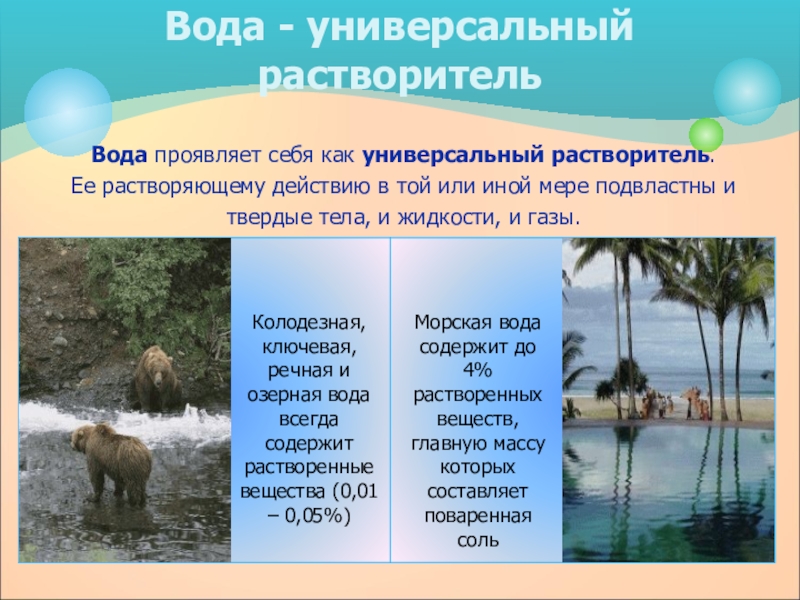 Вода - универсальный растворитель

Вода проявляет себя как универсальный растворитель. Ее растворяющему действию в той или иной мере подвластны и твердые тела, и жидкости, и газы.

Колодезная, ключевая, речная и озерная вода всегда содержит растворенные вещества (0,01 – 0,05%)

Морская вода содержит до 4% растворенных веществ, главную массу которых составляет поваренная соль